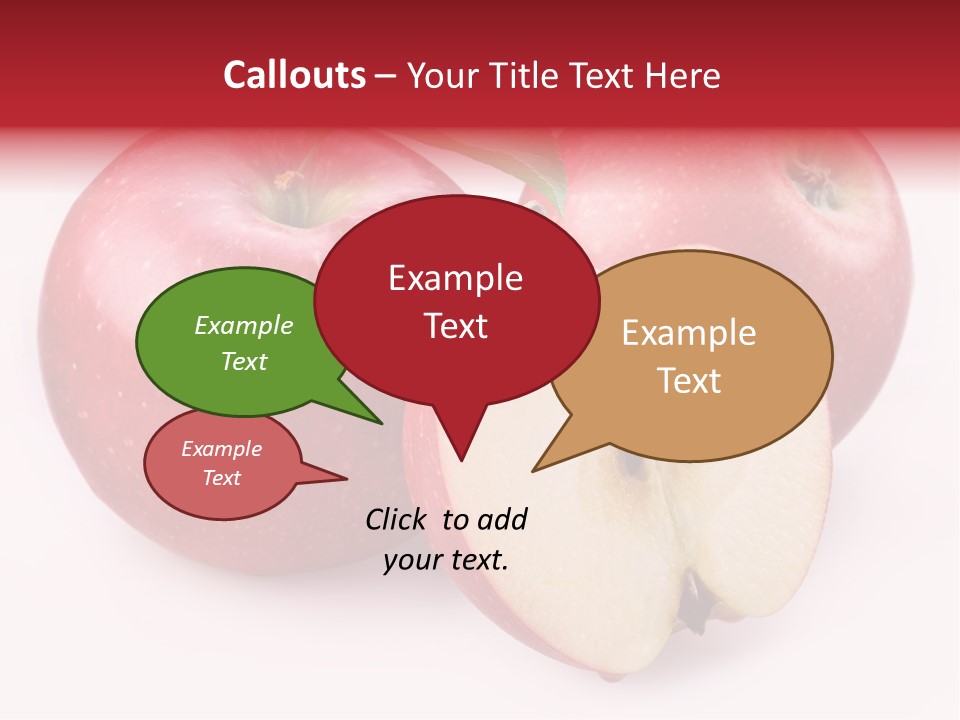 Callouts – Your Title Text Here

Example Text

Example Text

Example Text

Example Text

Click to add your text.